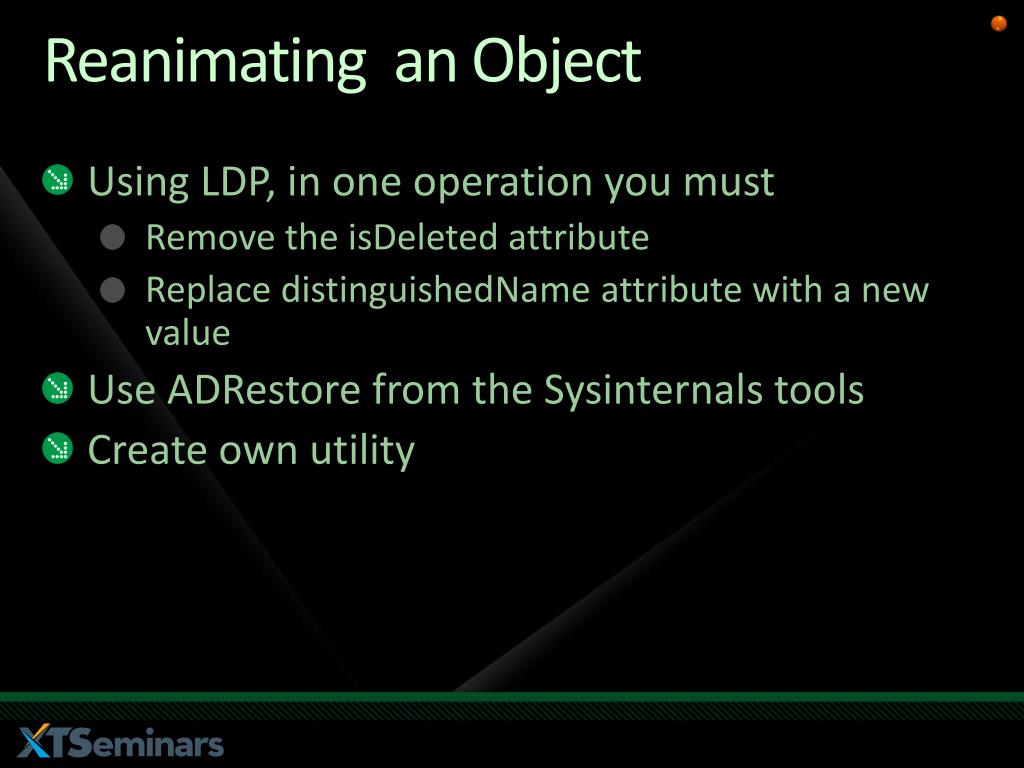 Reanimating an Object

Using LDP, in one operation you must
Remove the isDeleted attribute
Replace distinguishedName attribute with a new value
Use ADRestore from the Sysinternals tools
Create own utility

XTSeminars